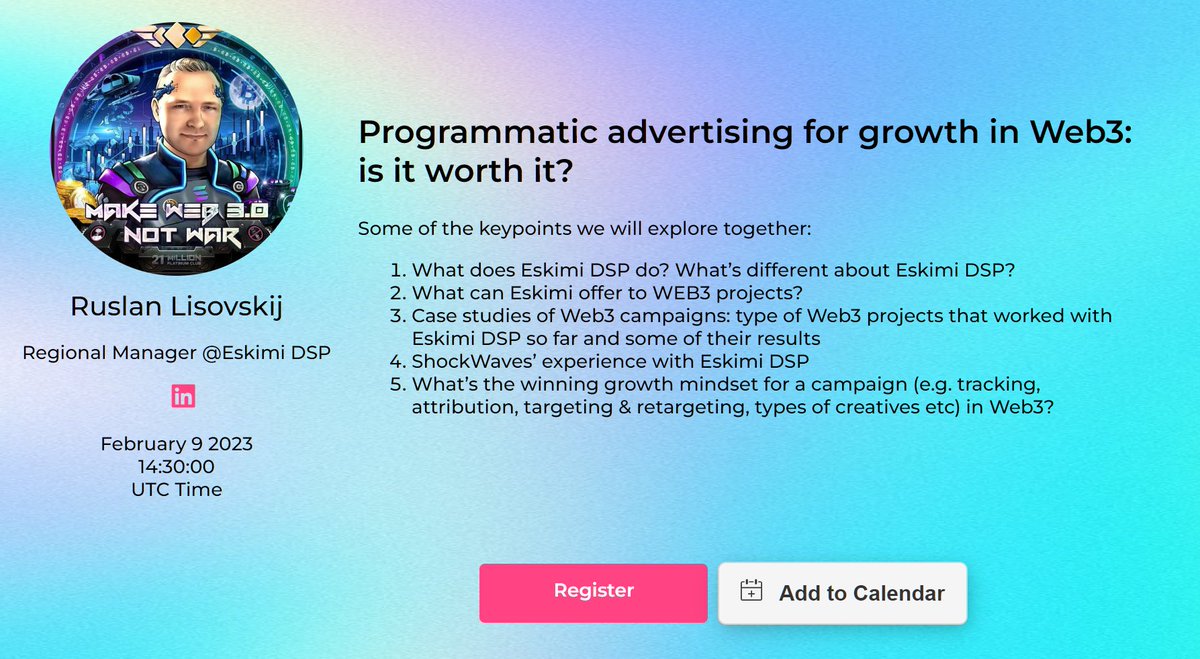 MAKE WEB 3.0 NOT WAR

21 MILLION PLATINUM CLUB

Ruslan Lisovskij

Regional Manager @Eskimi DSP

in

February 9 2023
14:30:00
UTC Time

Programmatic advertising for growth in Web3: is it worth it?

Some of the keypoints we will explore together:

1. What does Eskimi DSP do? What's different about Eskimi DSP?
2. What can Eskimi offer to WEB3 projects?
3. Case studies of Web3 campaigns: type of Web3 projects that worked with Eskimi DSP so far and some of their results
4. ShockWaves' experience with Eskimi DSP
5. What's the winning growth mindset for a campaign (e.g. tracking, attribution, targeting & retargeting, types of creatives etc) in Web3?

Register

Add to Calendar